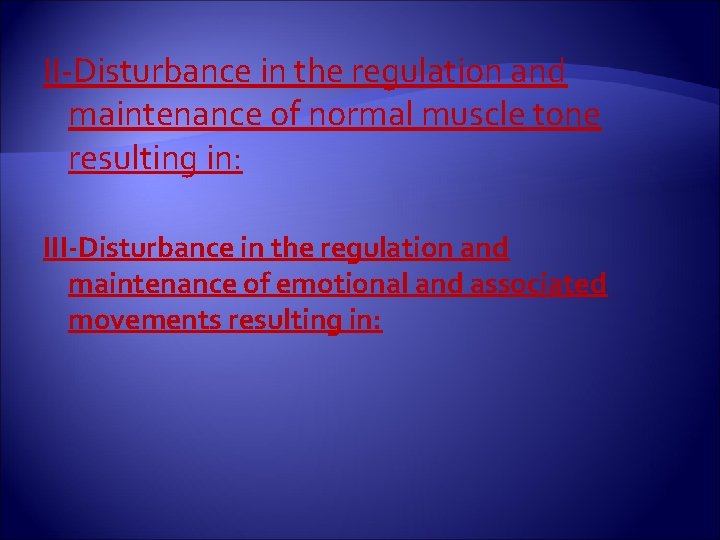 II-Disturbance in the regulation and maintenance of normal muscle tone resulting in:

III-Disturbance in the regulation and maintenance of emotional and associated movements resulting in: